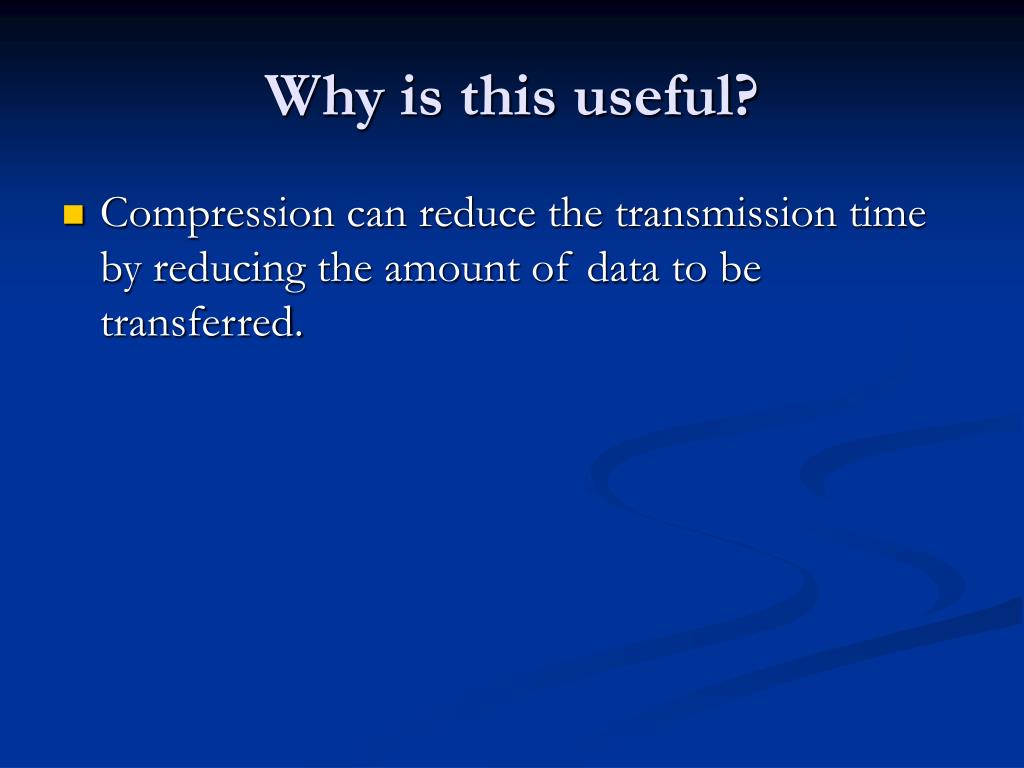 Why is this useful?

Compression can reduce the transmission time by reducing the amount of data to be transferred.